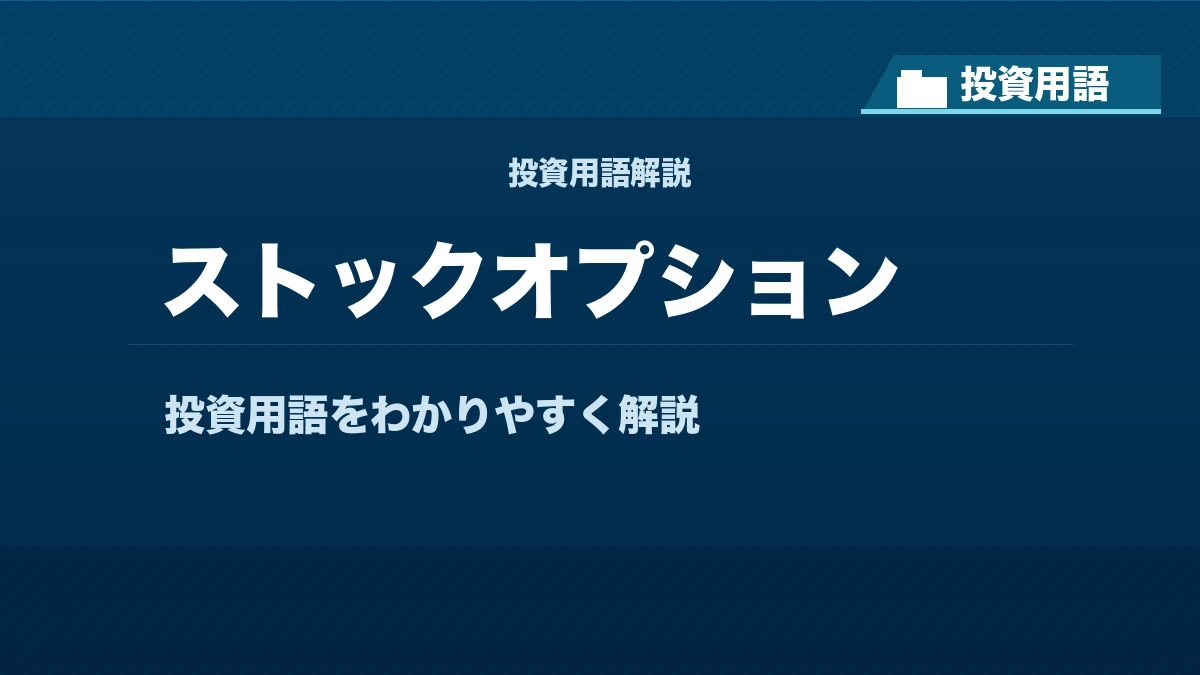 投資用語

投資用語解説

ストックオプション

投資用語をわかりやすく解説